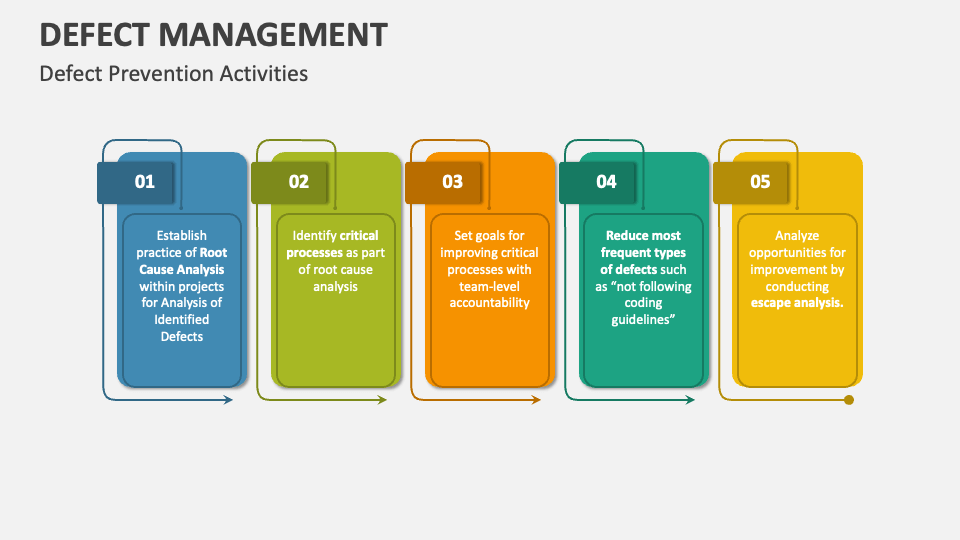 DEFECT MANAGEMENT

Defect Prevention Activities

01

Establish practice of Root Cause Analysis within projects for Analysis of Identified Defects

02

Identify critical processes as part of root cause analysis

03

Set goals for improving critical processes with team-level accountability

04

Reduce most frequent types of defects such as “not following coding guidelines”

05

Analyze opportunities for improvement by conducting escape analysis.